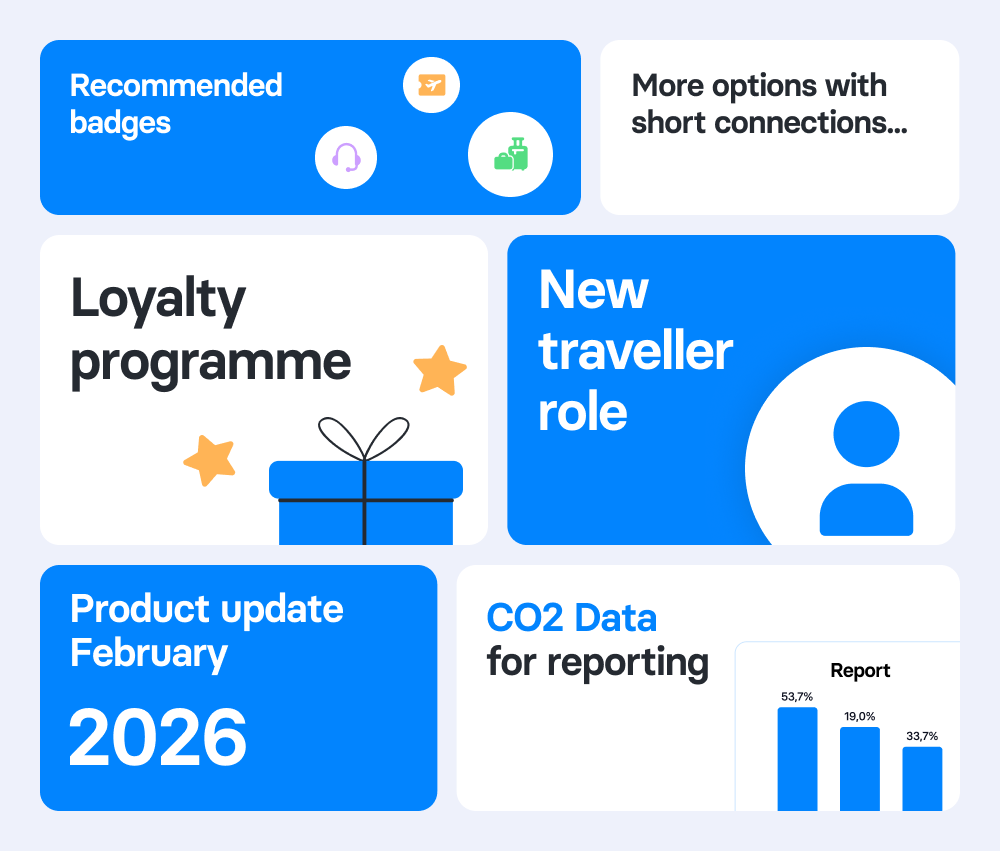 Recommended badges

More options with short connections...

Loyalty programme

New traveller role

Product update February

2026

CO2 Data for reporting

Report

53,7%

19,0%

33,7%